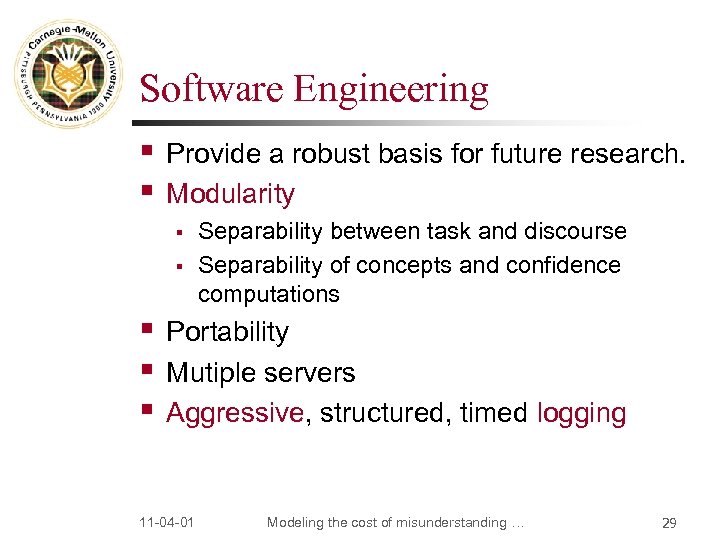 Carnegie-Mellon University PITTSBURGH PENNSYLVANIA 1900

Software Engineering

- Provide a robust basis for future research.
- Modularity
  - Separability between task and discourse
  - Separability of concepts and confidence computations
- Portability
- Mutiple servers
- Aggressive, structured, timed logging

11-04-01 Modeling the cost of misunderstanding … 29